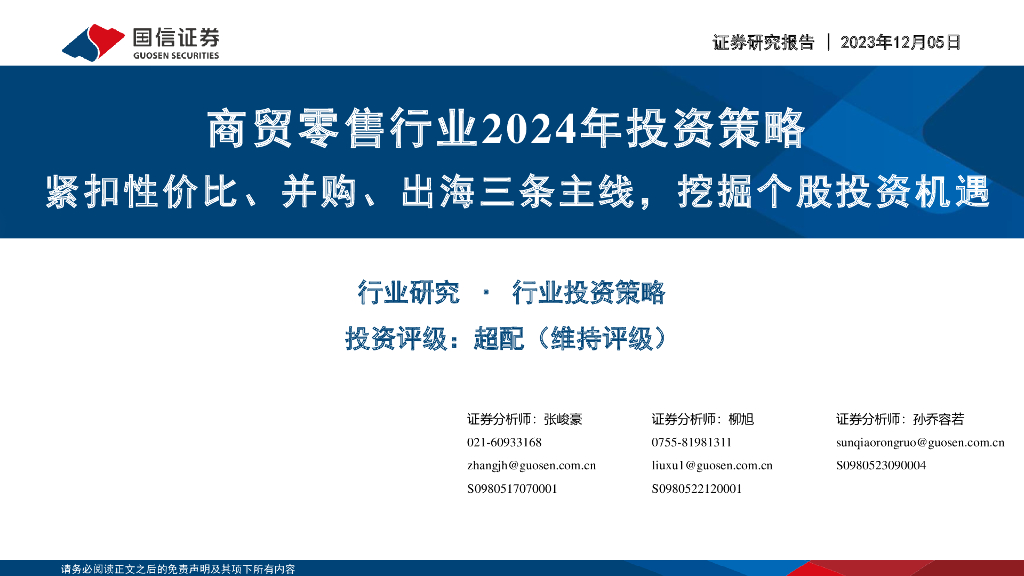 国信证券
GUOSEN SECURITIES

证券研究报告 | 2023年12月05日

商贸零售行业2024年投资策略
紧扣性价比、并购、出海三条主线，挖掘个股投资机遇

行业研究 · 行业投资策略
投资评级：超配（维持评级）

证券分析师：张峻豪
021-60933168
zhangjh@guosen.com.cn
S0980517070001

证券分析师：柳旭
0755-81981311
liuxu1@guosen.com.cn
S0980522120001

证券分析师：孙乔容若
sunqiaorongruo@guosen.com.cn
S0980523090004

请务必阅读正文之后的免责声明及其项下所有内容